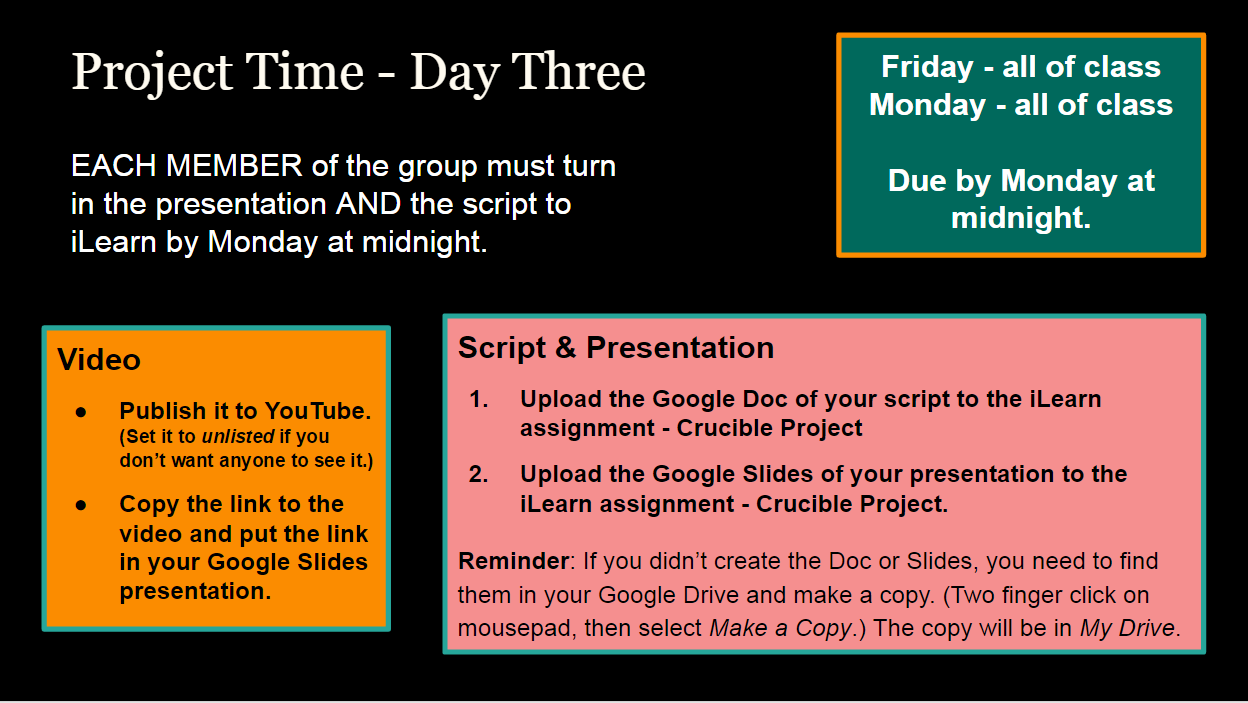 Project Time - Day Three

EACH MEMBER of the group must turn in the presentation AND the script to iLearn by Monday at midnight.

Friday - all of class
Monday - all of class

Due by Monday at midnight.

Video

● Publish it to YouTube. (Set it to unlisted if you don't want anyone to see it.)

● Copy the link to the video and put the link in your Google Slides presentation.

Script & Presentation

1. Upload the Google Doc of your script to the iLearn assignment - Crucible Project

2. Upload the Google Slides of your presentation to the iLearn assignment - Crucible Project.

Reminder: If you didn't create the Doc or Slides, you need to find them in your Google Drive and make a copy. (Two finger click on mousepad, then select Make a Copy.) The copy will be in My Drive.